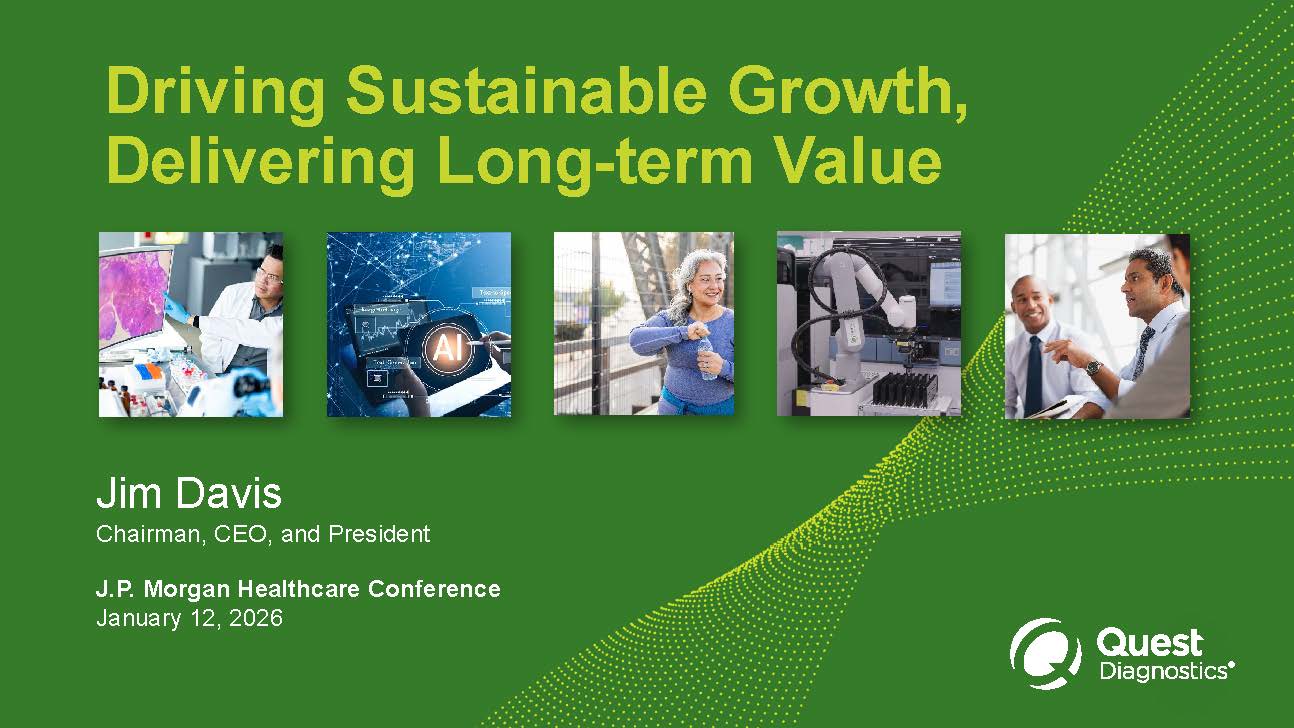 Driving Sustainable Growth, Delivering Long-term Value

AI

Jim Davis
Chairman, CEO, and President

J.P. Morgan Healthcare Conference
January 12, 2026

Quest Diagnostics®